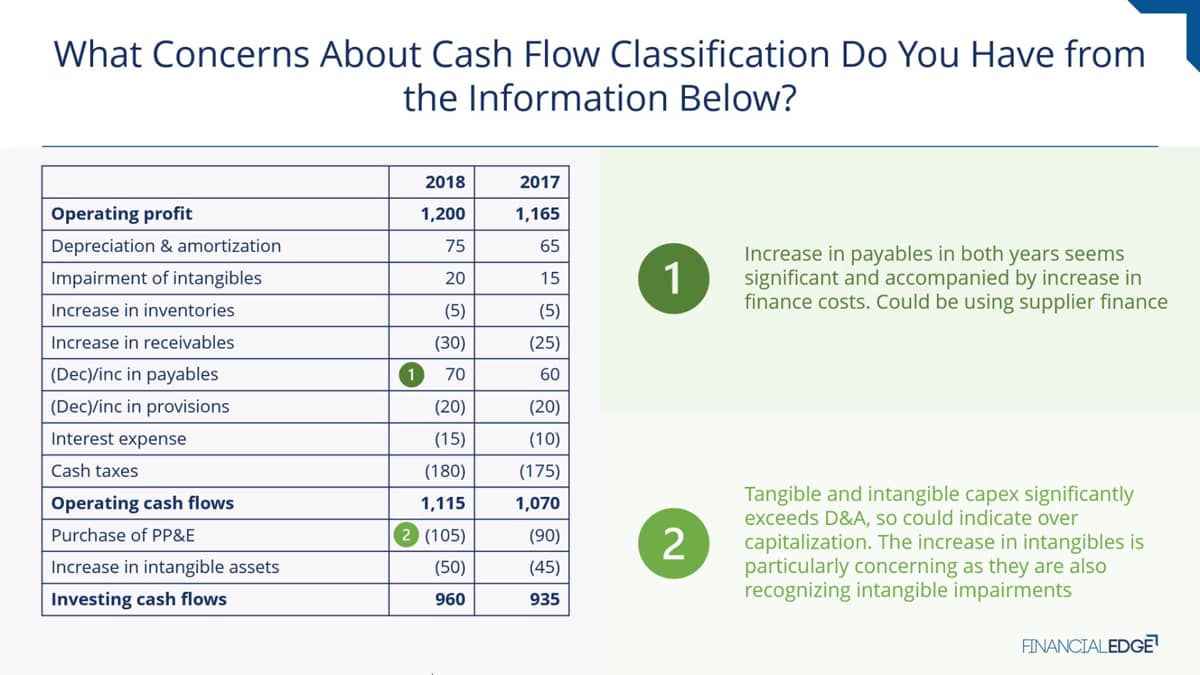 What Concerns About Cash Flow Classification Do You Have from the Information Below?

| | 2018 | 2017 |
|---|---|---|
| **Operating profit** | **1,200** | **1,165** |
| Depreciation & amortization | 75 | 65 |
| Impairment of intangibles | 20 | 15 |
| Increase in inventories | (5) | (5) |
| Increase in receivables | (30) | (25) |
| (Dec)/inc in payables | 1 70 | 60 |
| (Dec)/inc in provisions | (20) | (20) |
| Interest expense | (15) | (10) |
| Cash taxes | (180) | (175) |
| **Operating cash flows** | **1,115** | **1,070** |
| Purchase of PP&E | 2 (105) | (90) |
| Increase in intangible assets | (50) | (45) |
| **Investing cash flows** | **960** | **935** |

1

Increase in payables in both years seems significant and accompanied by increase in finance costs. Could be using supplier finance

2

Tangible and intangible capex significantly exceeds D&A, so could indicate over capitalization. The increase in intangibles is particularly concerning as they are also recognizing intangible impairments

FINANCIALEDGE